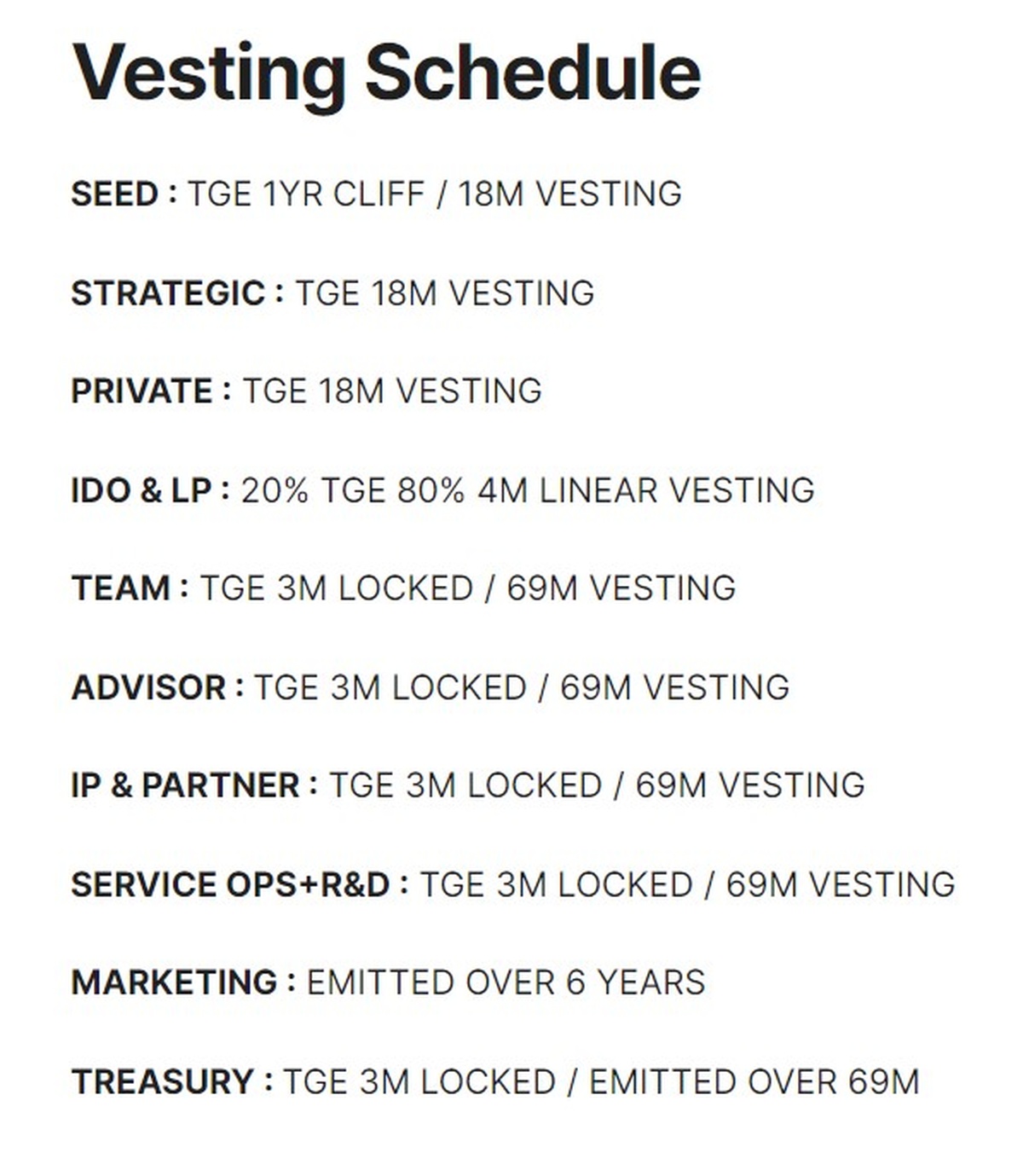 Vesting Schedule

SEED : TGE 1YR CLIFF / 18M VESTING

STRATEGIC : TGE 18M VESTING

PRIVATE : TGE 18M VESTING

IDO & LP : 20% TGE 80% 4M LINEAR VESTING

TEAM : TGE 3M LOCKED / 69M VESTING

ADVISOR : TGE 3M LOCKED / 69M VESTING

IP & PARTNER : TGE 3M LOCKED / 69M VESTING

SERVICE OPS+R&D : TGE 3M LOCKED / 69M VESTING

MARKETING : EMITTED OVER 6 YEARS

TREASURY : TGE 3M LOCKED / EMITTED OVER 69M